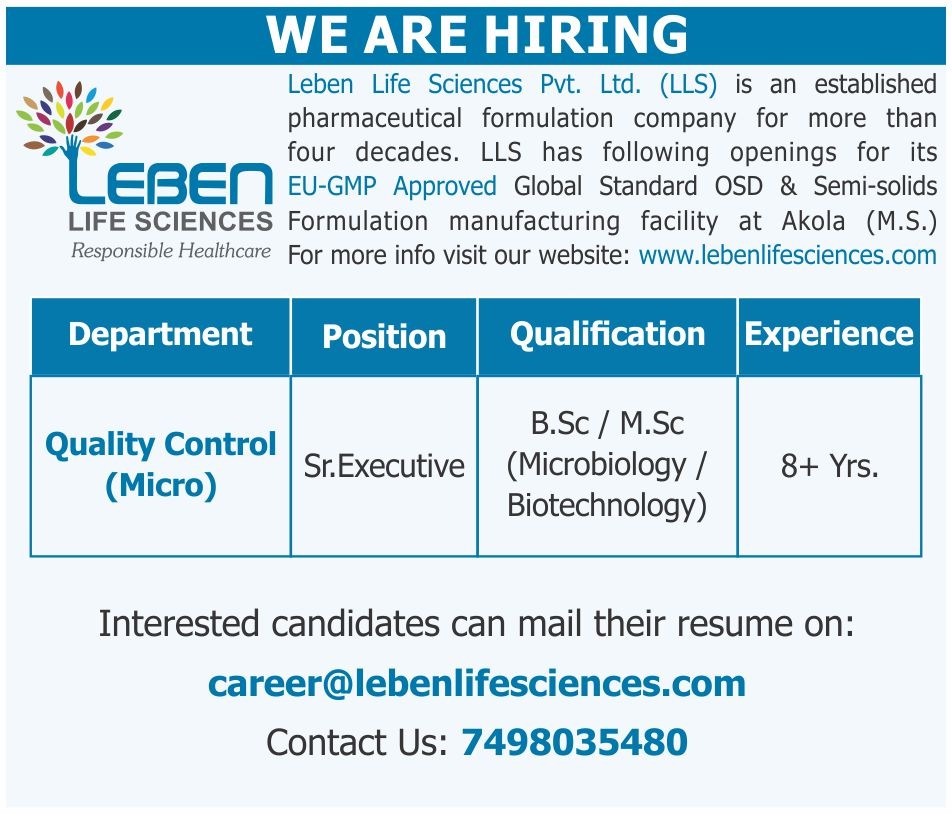 WE ARE HIRING

LEBEN
LIFE SCIENCES
Responsible Healthcare

Leben Life Sciences Pvt. Ltd. (LLS) is an established pharmaceutical formulation company for more than four decades. LLS has following openings for its EU-GMP Approved Global Standard OSD & Semi-solids Formulation manufacturing facility at Akola (M.S.) For more info visit our website: www.lebenlifesciences.com

| Department | Position | Qualification | Experience |
|---|---|---|---|
| Quality Control (Micro) | Sr.Executive | B.Sc / M.Sc (Microbiology / Biotechnology) | 8+ Yrs. |

Interested candidates can mail their resume on:

career@lebenlifesciences.com

Contact Us: 7498035480